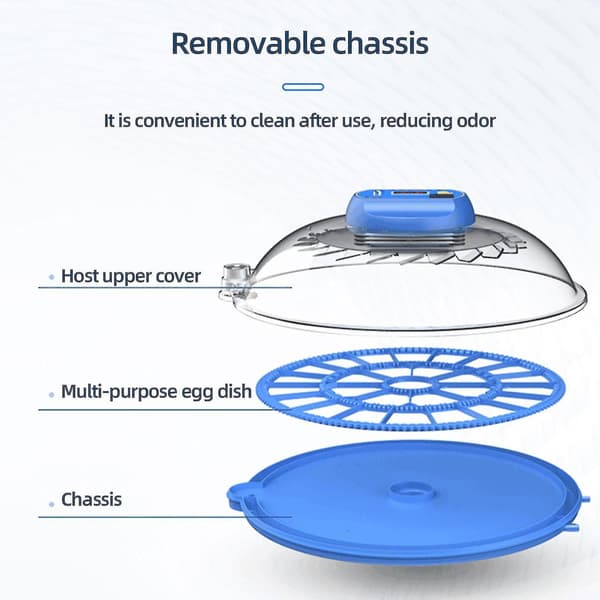 Removable chassis

It is convenient to clean after use, reducing odor

Host upper cover

Multi-purpose egg dish

Chassis